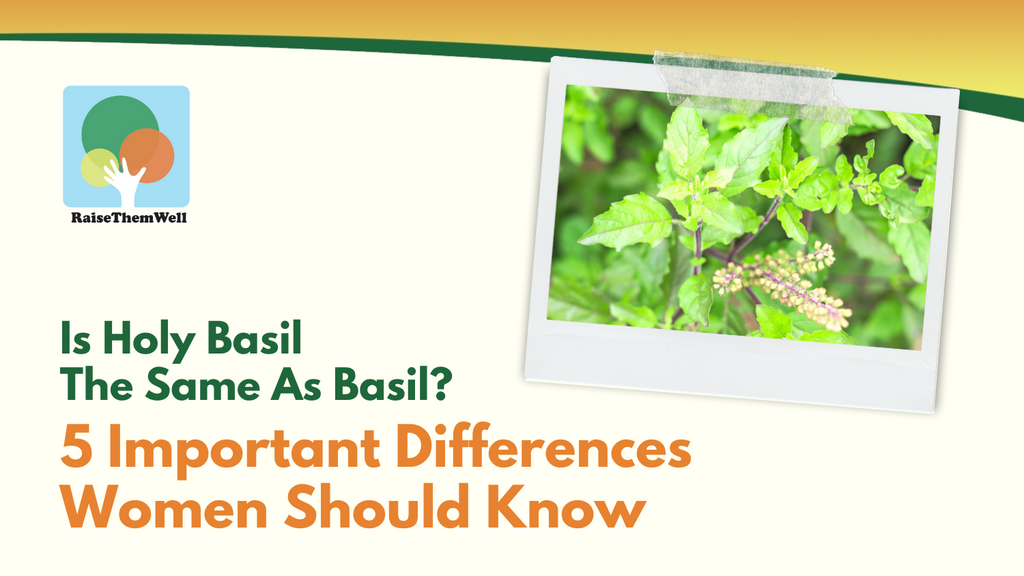 RaiseThemWell

Is Holy Basil
The Same As Basil?

5 Important Differences
Women Should Know